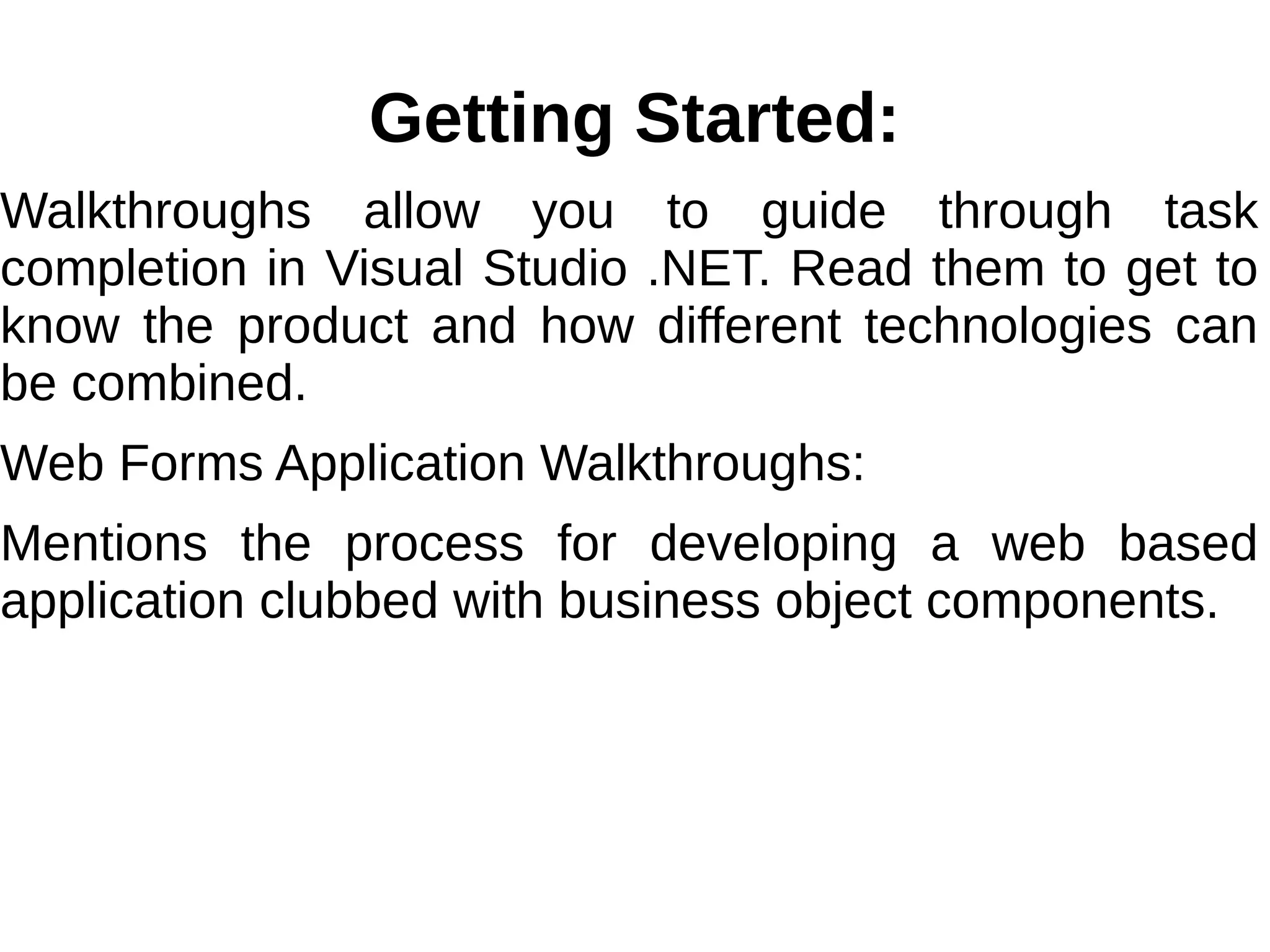 Getting Started:

Walkthroughs allow you to guide through task completion in Visual Studio .NET. Read them to get to know the product and how different technologies can be combined.

Web Forms Application Walkthroughs:

Mentions the process for developing a web based application clubbed with business object components.